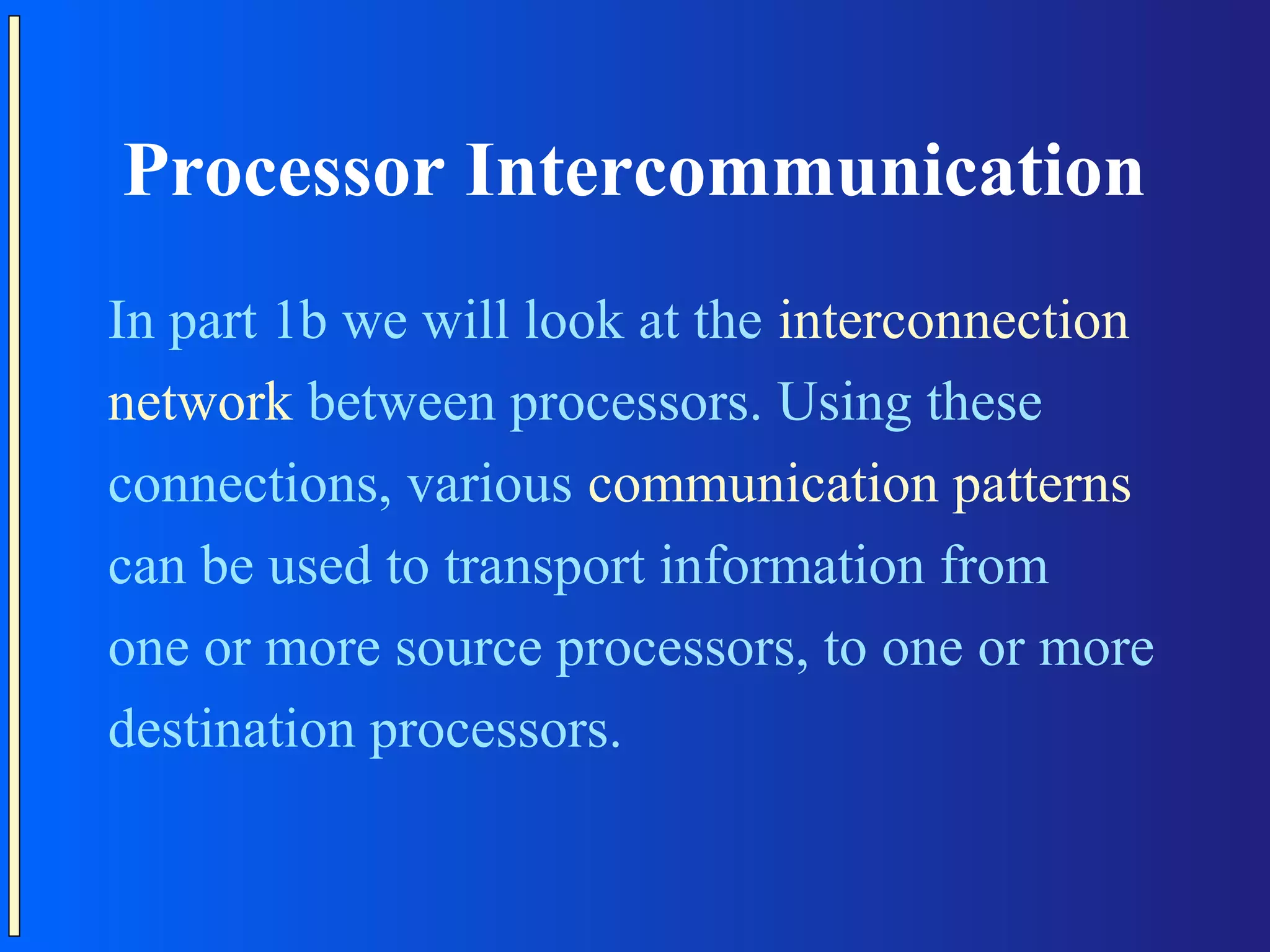 Processor Intercommunication

In part 1b we will look at the interconnection network between processors. Using these connections, various communication patterns can be used to transport information from one or more source processors, to one or more destination processors.